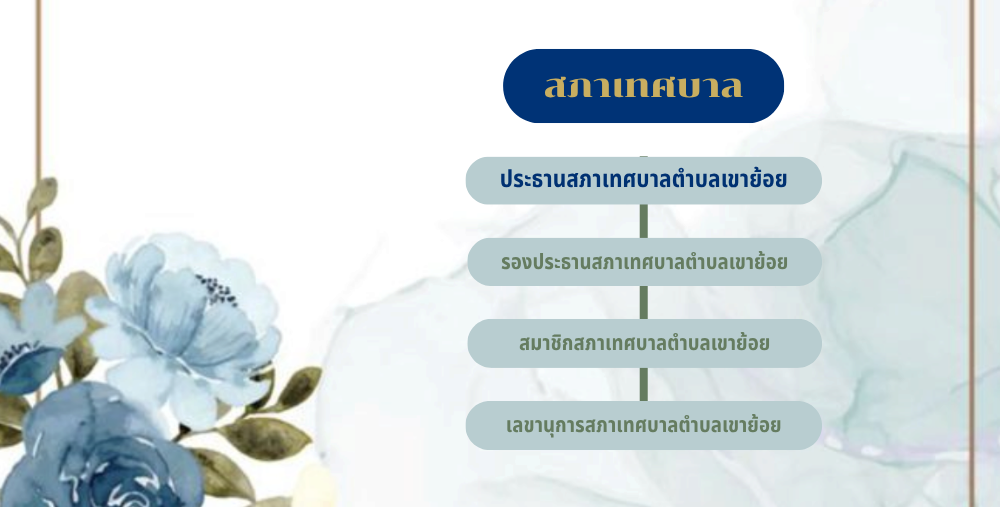 สภาเทศบาล

ประธานสภาเทศบาลตำบลเขาย้อย

รองประธานสภาเทศบาลตำบลเขาย้อย

สมาชิกสภาเทศบาลตำบลเขาย้อย

เลขานุการสภาเทศบาลตำบลเขาย้อย